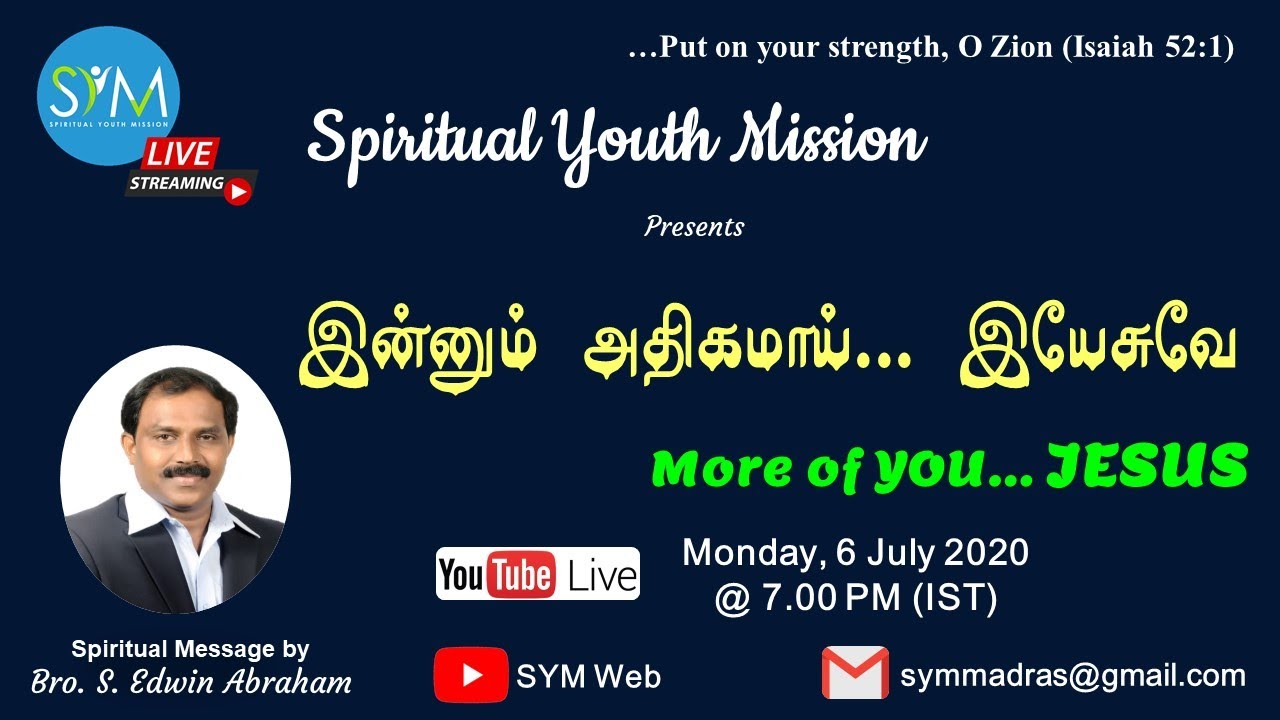 …Put on your strength, O Zion (Isaiah 52:1)

SYM
SPIRITUAL YOUTH MISSION

LIVE
STREAMING

Spiritual Youth Mission

Presents

இன்னும் அதிகமாய்... இயேசுவே

More of YOU… JESUS

YouTube Live

Monday, 6 July 2020
@ 7.00 PM (IST)

Spiritual Message by
Bro. S. Edwin Abraham

SYM Web

symmadras@gmail.com